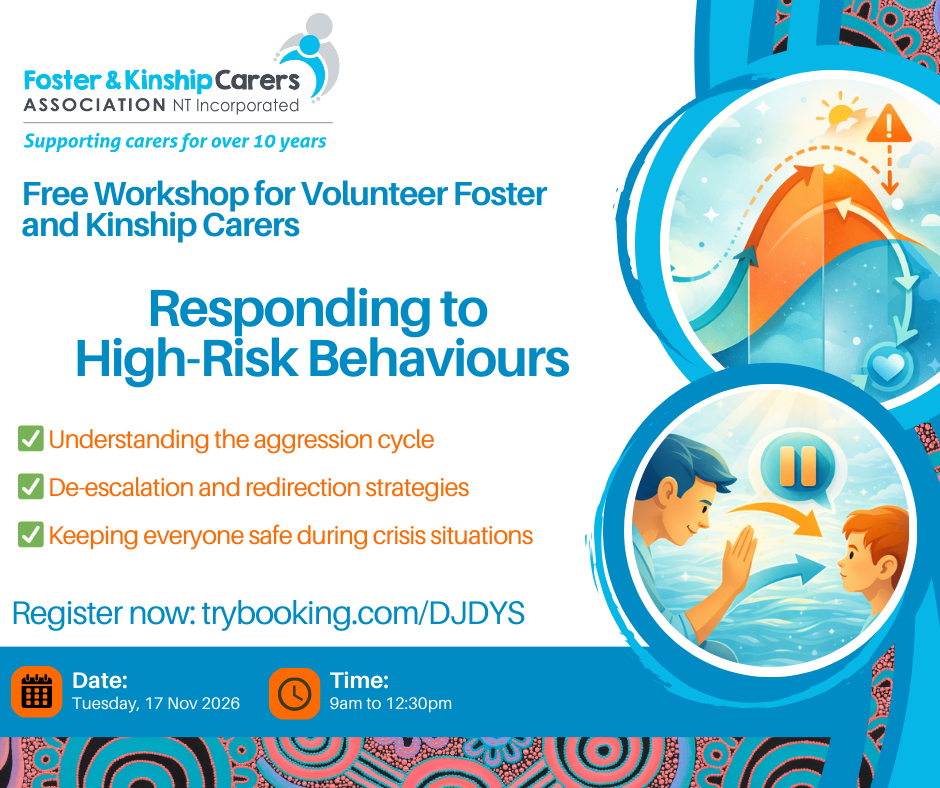 Foster & Kinship Carers
ASSOCIATION NT Incorporated
Supporting carers for over 10 years

Free Workshop for Volunteer Foster and Kinship Carers

Responding to High-Risk Behaviours

✅ Understanding the aggression cycle
✅ De-escalation and redirection strategies
✅ Keeping everyone safe during crisis situations

Register now: trybooking.com/DJDYS

Date:
Tuesday, 17 Nov 2026

Time:
9am to 12:30pm